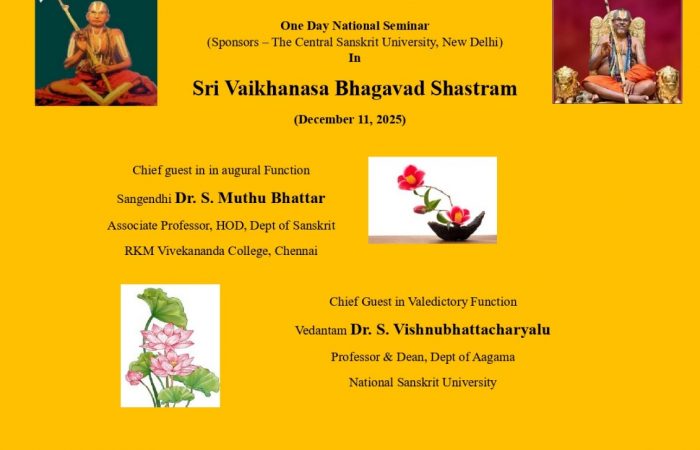 One Day National Seminar
(Sponsors – The Central Sanskrit University, New Delhi)
In

Sri Vaikhanasa Bhagavad Shastram

(December 11, 2025)

Chief guest in in augural Function

Sangendhi Dr. S. Muthu Bhattar

Associate Professor, HOD, Dept of Sanskrit

RKM Vivekananda College, Chennai

Chief Guest in Valedictory Function

Vedantam Dr. S. Vishnubhattacharyalu

Professor & Dean, Dept of Aagama

National Sanskrit University